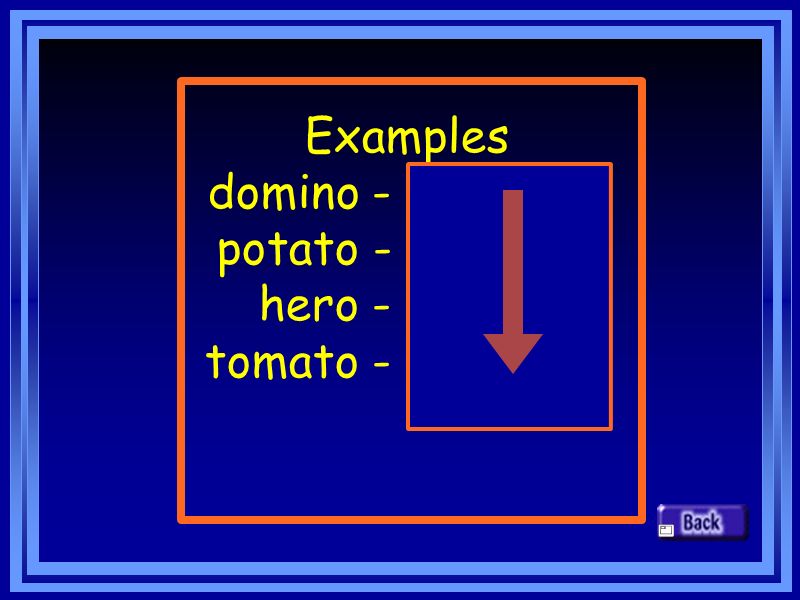 Examples
domino -
potato -
hero -
tomato -

Back